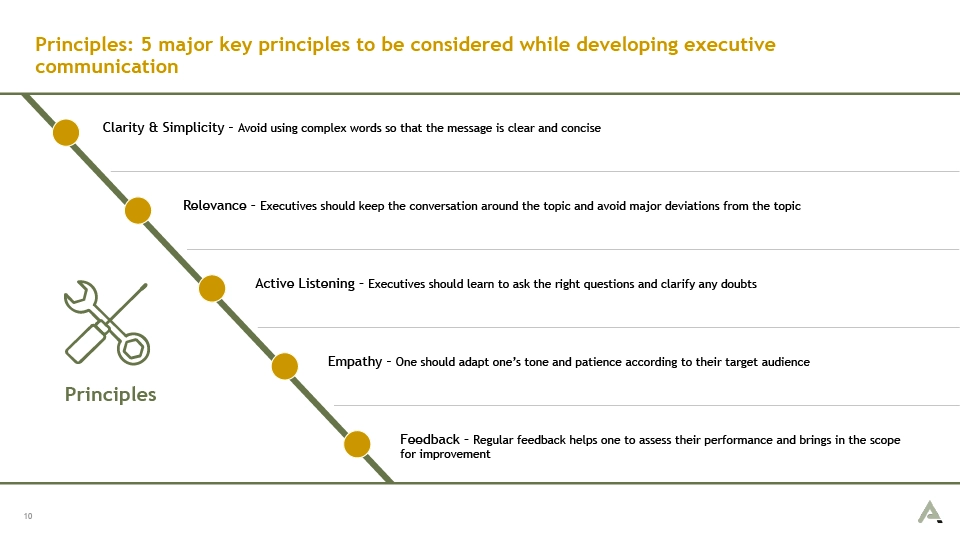 Principles: 5 major key principles to be considered while developing executive communication

Clarity & Simplicity – Avoid using complex words so that the message is clear and concise

Relevance – Executives should keep the conversation around the topic and avoid major deviations from the topic

Active Listening – Executives should learn to ask the right questions and clarify any doubts

Empathy – One should adapt one's tone and patience according to their target audience

Feedback – Regular feedback helps one to assess their performance and brings in the scope for improvement

Principles

10